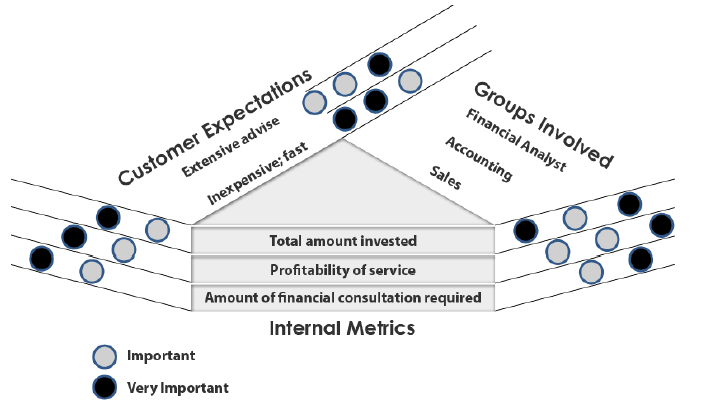 Customer Expectations
Extensive advise
Inexpensive; fast

Groups Involved
Financial Analyst
Accounting
Sales

Total amount invested
Profitability of service
Amount of financial consultation required

Internal Metrics

Important
Very Important